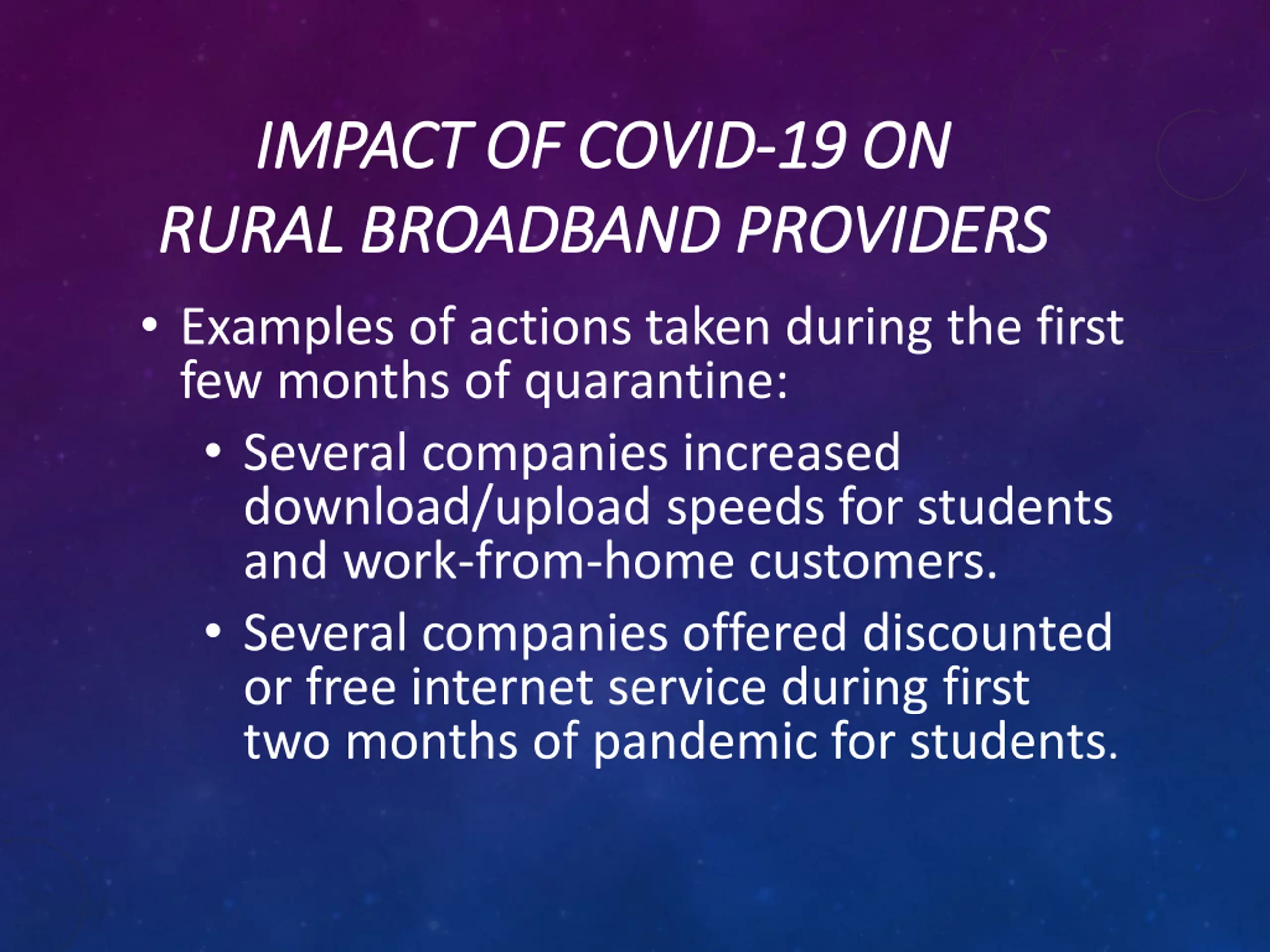 IMPACT OF COVID-19 ON RURAL BROADBAND PROVIDERS

• Examples of actions taken during the first few months of quarantine:
  • Several companies increased download/upload speeds for students and work-from-home customers.
  • Several companies offered discounted or free internet service during first two months of pandemic for students.